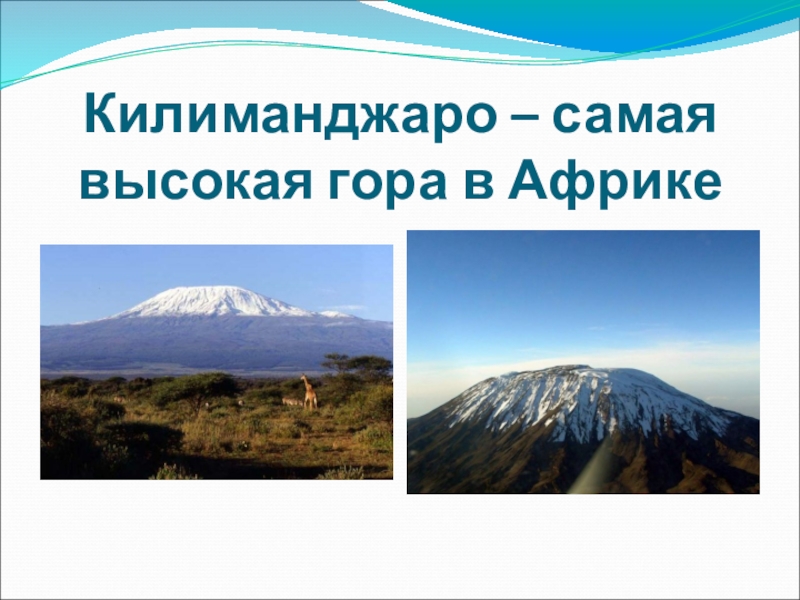 Килиманджаро – самая высокая гора в Африке